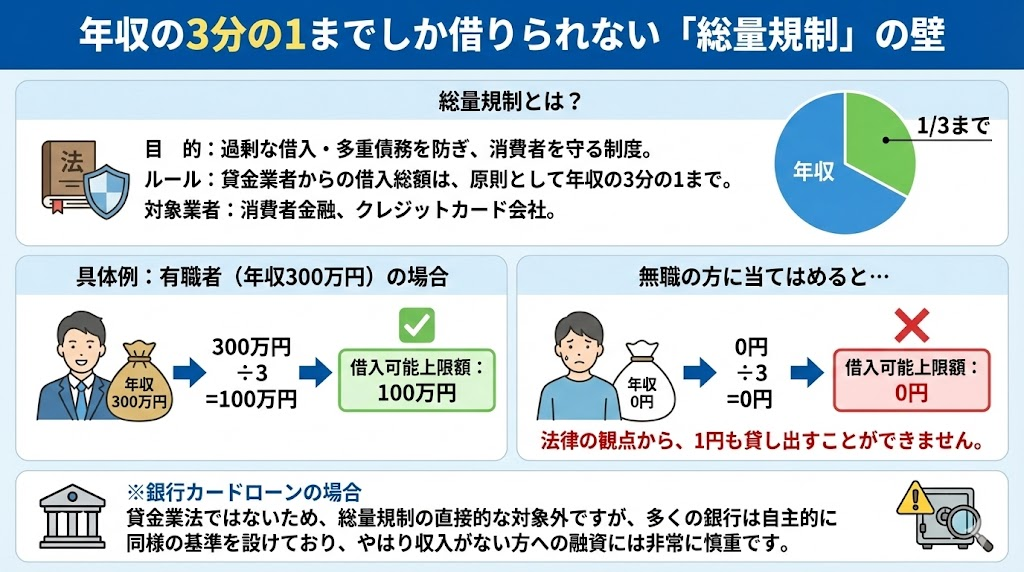 年収の3分の1までしか借りられない「総量規制」の壁

総量規制とは？

法

目　的：過剰な借入・多重債務を防ぎ、消費者を守る制度。
ルール：貸金業者からの借入総額は、原則として年収の3分の1まで。
対象業者：消費者金融、クレジットカード会社。

年収

1/3まで

具体例：有職者（年収300万円）の場合

年収 300万円

300万円
÷3
=100万円

借入可能上限額：
100万円

無職の方に当てはめると…

年収 0円

0円
÷3
=0円

借入可能上限額：
0円

法律の観点から、1円も貸し出すことができません。

※銀行カードローンの場合
貸金業法ではないため、総量規制の直接的な対象外ですが、多くの銀行は自主的に同様の基準を設けており、やはり収入がない方への融資には非常に慎重です。